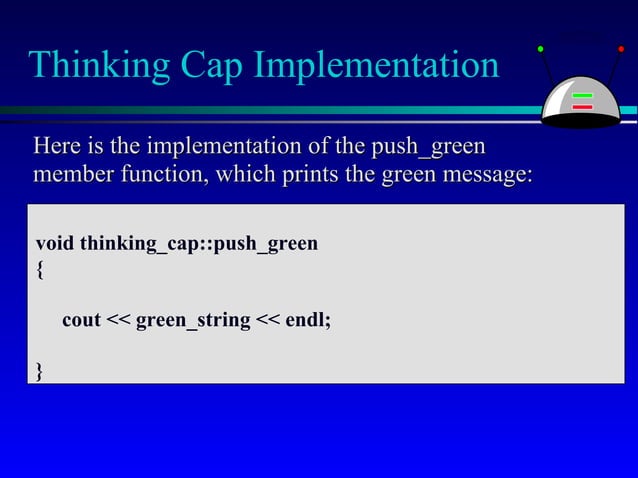 Thinking Cap Implementation

Here is the implementation of the push_green member function, which prints the green message:

void thinking_cap::push_green
{

cout << green_string << endl;

}